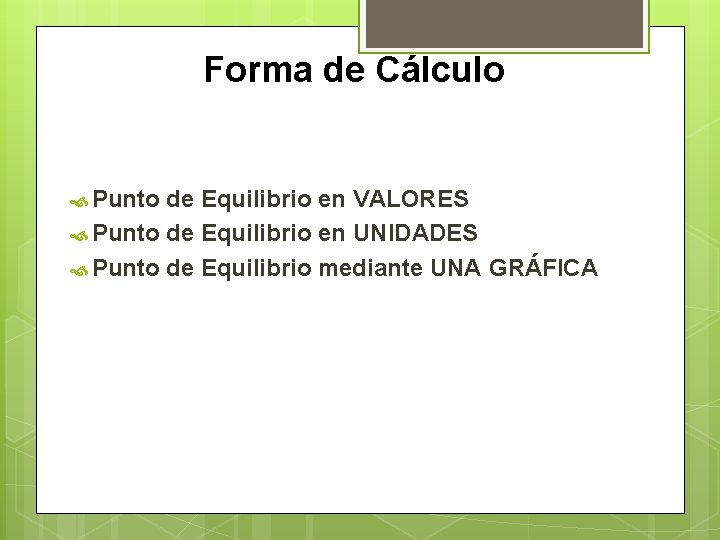 Forma de Cálculo

Punto de Equilibrio en VALORES
Punto de Equilibrio en UNIDADES
Punto de Equilibrio mediante UNA GRÁFICA